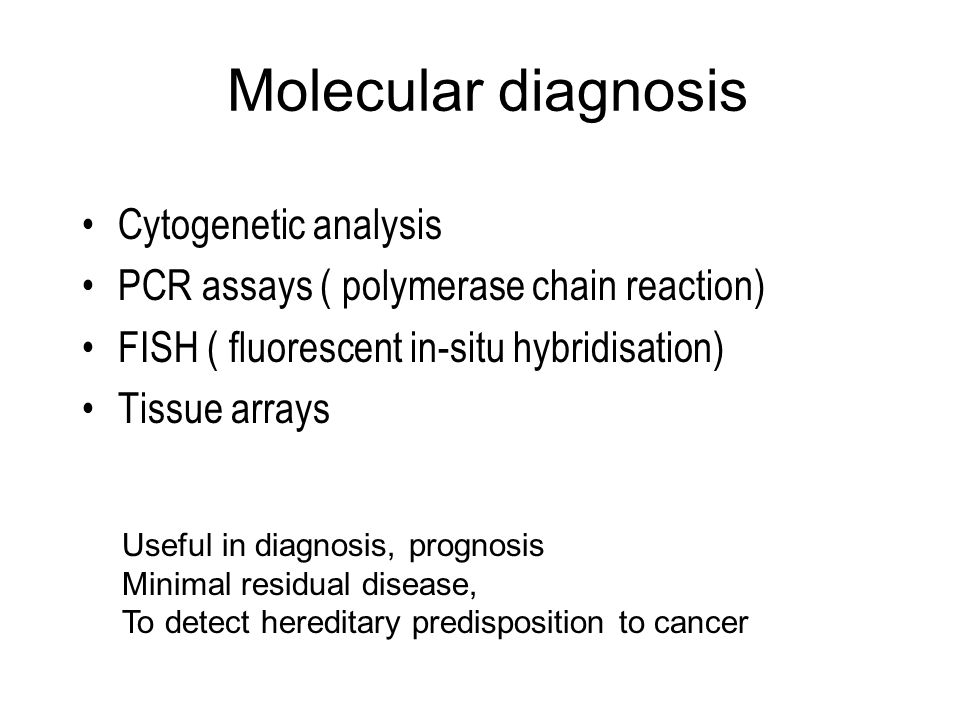 Molecular diagnosis

• Cytogenetic analysis
• PCR assays ( polymerase chain reaction)
• FISH ( fluorescent in-situ hybridisation)
• Tissue arrays

Useful in diagnosis, prognosis
Minimal residual disease,
To detect hereditary predisposition to cancer